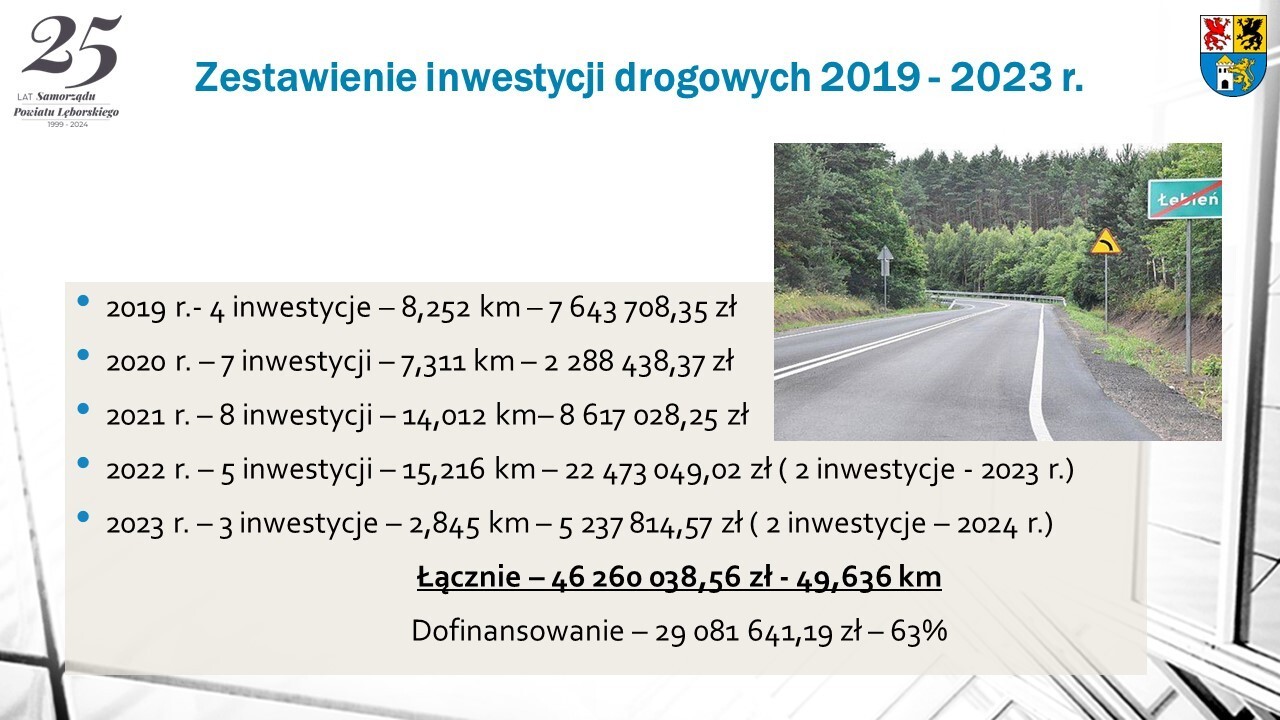 25
LAT Samorządu
Powiatu Lęborskiego
1999 - 2024

Zestawienie inwestycji drogowych 2019 - 2023 r.

Łebień

• 2019 r.- 4 inwestycje – 8,252 km – 7 643 708,35 zł
• 2020 r. – 7 inwestycji – 7,311 km – 2 288 438,37 zł
• 2021 r. – 8 inwestycji – 14,012 km– 8 617 028,25 zł
• 2022 r. – 5 inwestycji – 15,216 km – 22 473 049,02 zł ( 2 inwestycje - 2023 r.)
• 2023 r. – 3 inwestycje – 2,845 km – 5 237 814,57 zł ( 2 inwestycje – 2024 r.)

Łącznie – 46 260 038,56 zł - 49,636 km

Dofinansowanie – 29 081 641,19 zł – 63%